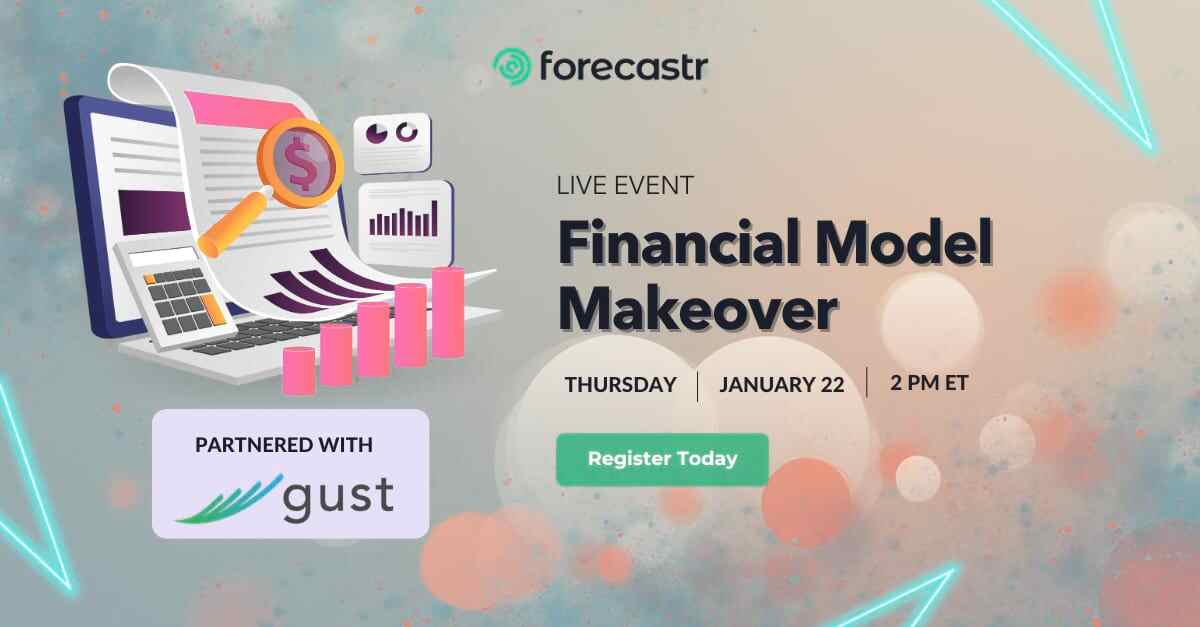 forecastr

$

LIVE EVENT

Financial Model Makeover

THURSDAY | JANUARY 22 | 2 PM ET

Register Today

PARTNERED WITH

gust